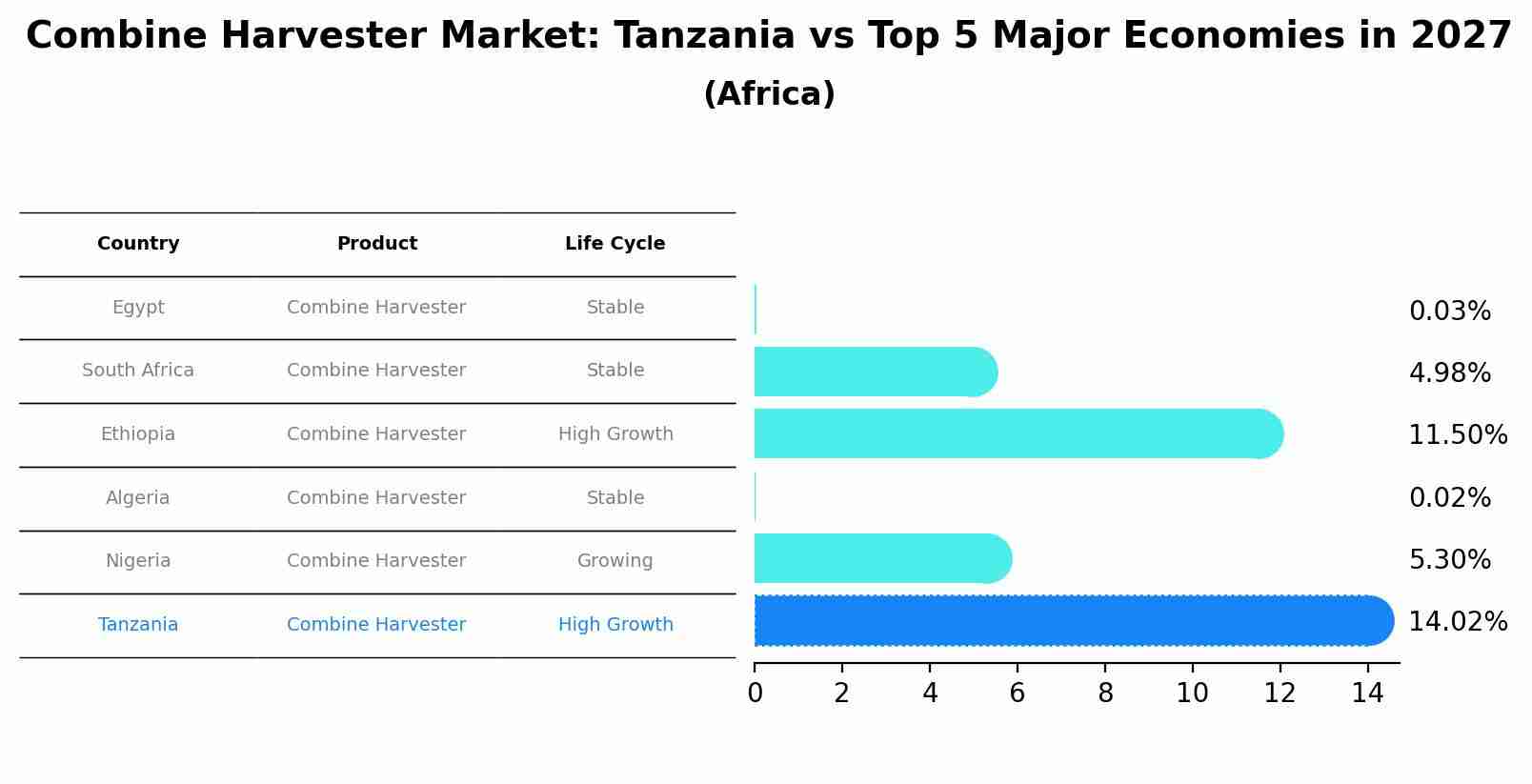 Combine Harvester Market: Tanzania vs Top 5 Major Economies in 2027
(Africa)

| Country | Product | Life Cycle |
|---|---|---|
| Egypt | Combine Harvester | Stable |
| South Africa | Combine Harvester | Stable |
| Ethiopia | Combine Harvester | High Growth |
| Algeria | Combine Harvester | Stable |
| Nigeria | Combine Harvester | Growing |
| Tanzania | Combine Harvester | High Growth |

0.03%
4.98%
11.50%
0.02%
5.30%
14.02%

0 2 4 6 8 10 12 14